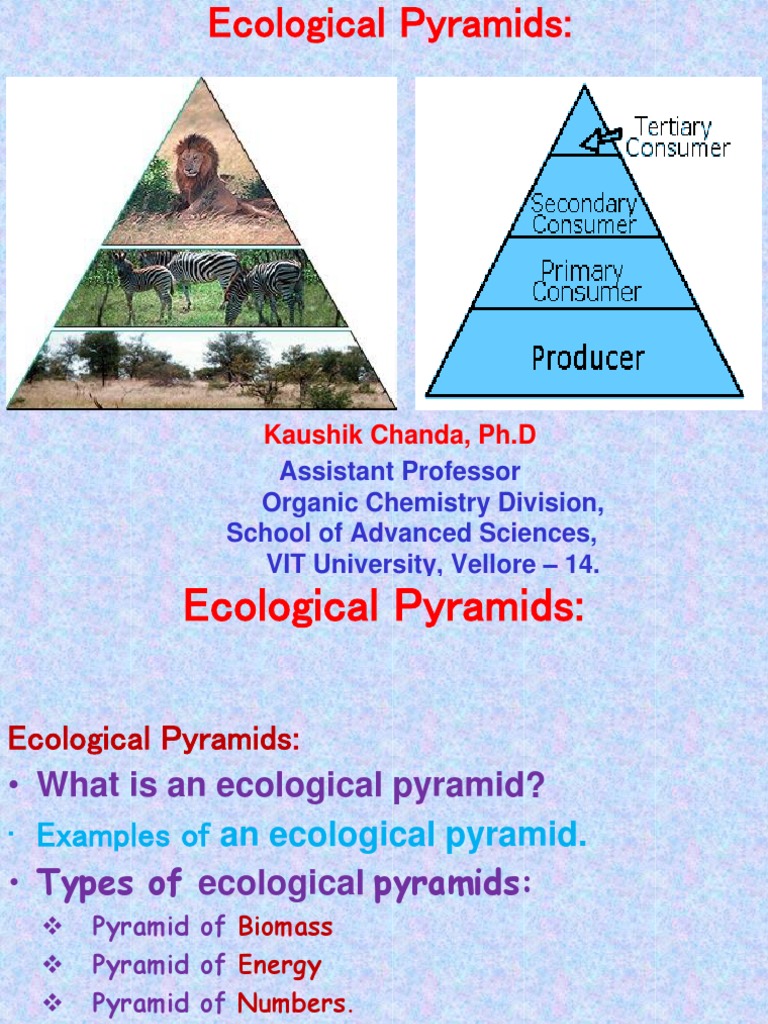 Ecological Pyramids:

Tertiary Consumer

Secondary Consumer

Primary Consumer

Producer

Kaushik Chanda, Ph.D
Assistant Professor
Organic Chemistry Division,
School of Advanced Sciences,
VIT University, Vellore – 14.

Ecological Pyramids:

Ecological Pyramids:

• What is an ecological pyramid?

• Examples of an ecological pyramid.

• Types of ecological pyramids:

❖ Pyramid of Biomass

❖ Pyramid of Energy

❖ Pyramid of Numbers.